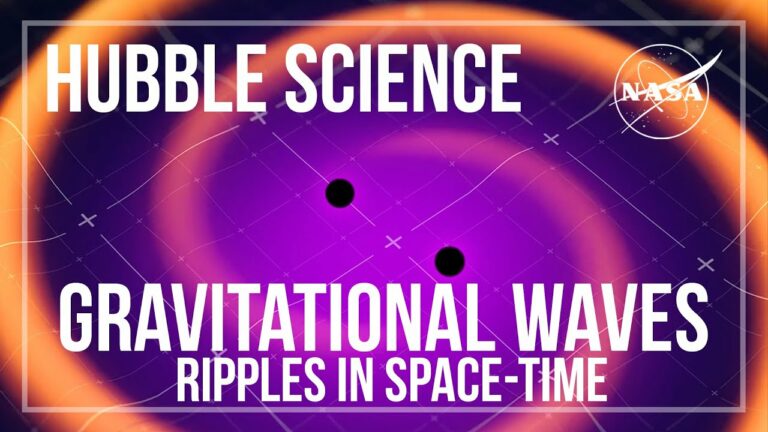 HUBBLE SCIENCE

NASA

GRAVITATIONAL WAVES
RIPPLES IN SPACE-TIME